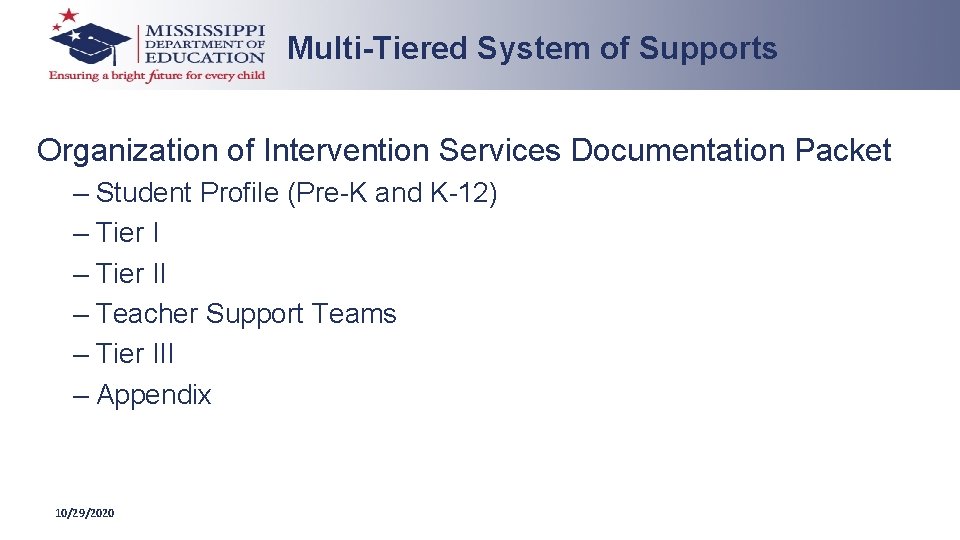 MISSISSIPPI DEPARTMENT OF EDUCATION
Ensuring a bright future for every child

Multi-Tiered System of Supports

Organization of Intervention Services Documentation Packet
– Student Profile (Pre-K and K-12)
– Tier I
– Tier II
– Teacher Support Teams
– Tier III
– Appendix

10/29/2020